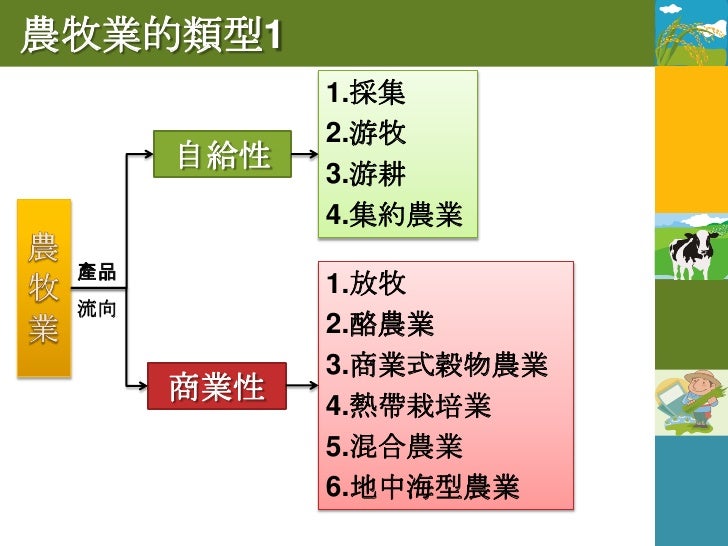 農牧業的類型1

農牧業

產品
流向

自給性

1.採集
2.游牧
3.游耕
4.集約農業

商業性

1.放牧
2.酪農業
3.商業式穀物農業
4.熱帶栽培業
5.混合農業
6.地中海型農業